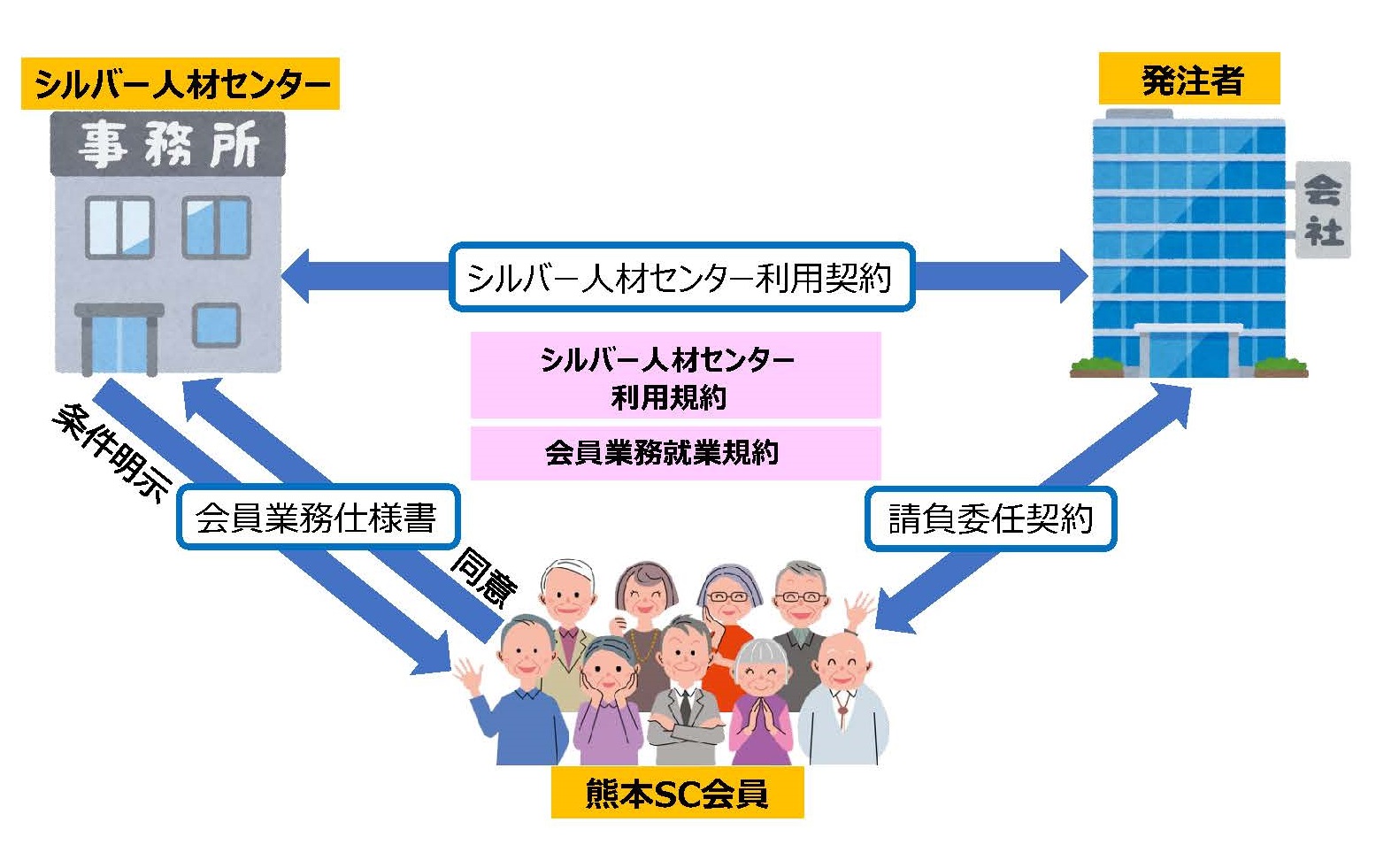 シルバー人材センター

事務所

発注者

会社

シルバー人材センター利用契約

シルバー人材センター
利用規約

会員業務就業規約

条件明示

会員業務仕様書

同意

請負委任契約

熊本SC会員